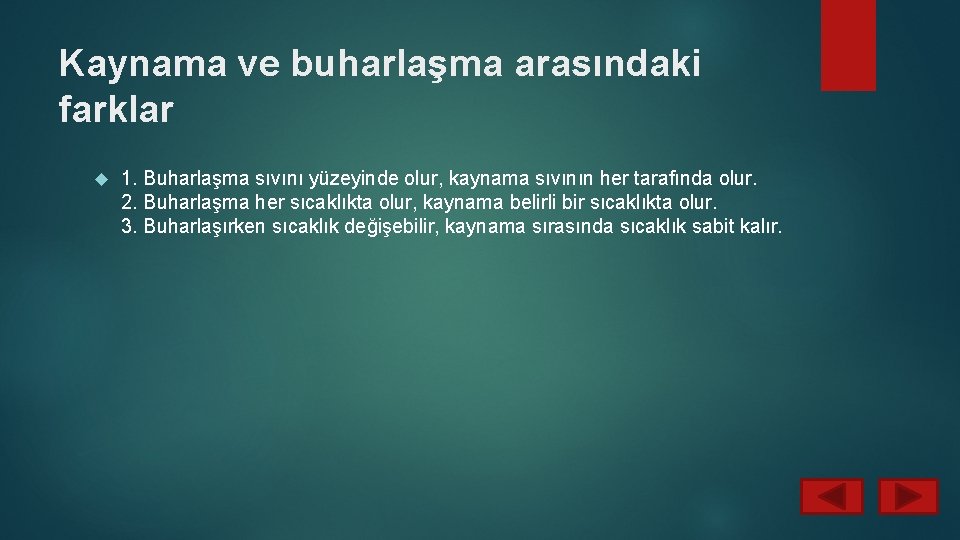 Kaynama ve buharlaşma arasındaki farklar

1. Buharlaşma sıvını yüzeyinde olur, kaynama sıvının her tarafında olur.
2. Buharlaşma her sıcaklıkta olur, kaynama belirli bir sıcaklıkta olur.
3. Buharlaşırken sıcaklık değişebilir, kaynama sırasında sıcaklık sabit kalır.